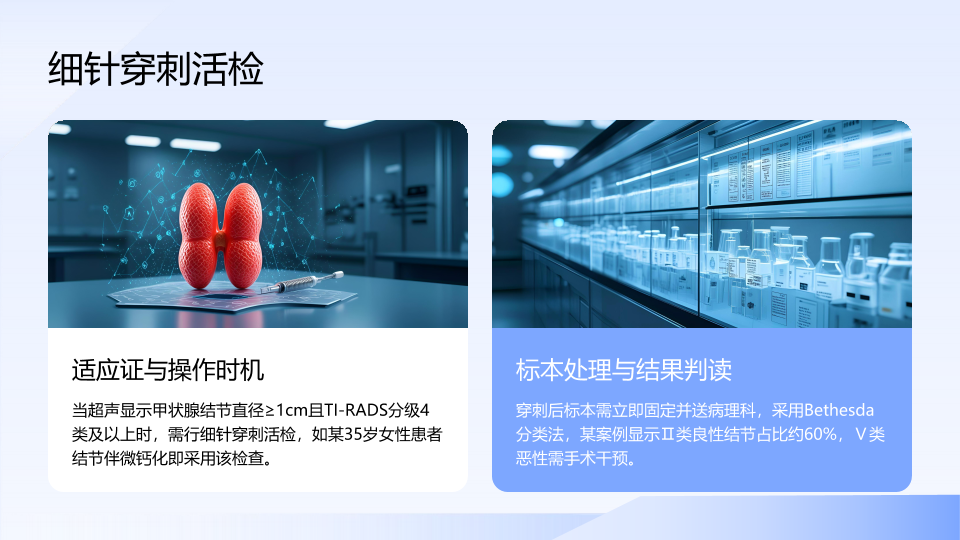 细针穿刺活检

适应证与操作时机

当超声显示甲状腺结节直径≥1cm且TI-RADS分级4类及以上时，需行细针穿刺活检，如某35岁女性患者结节伴微钙化即采用该检查。

标本处理与结果判读

穿刺后标本需立即固定并送病理科，采用Bethesda分类法，某案例显示Ⅱ类良性结节占比约60%，Ⅴ类恶性需手术干预。